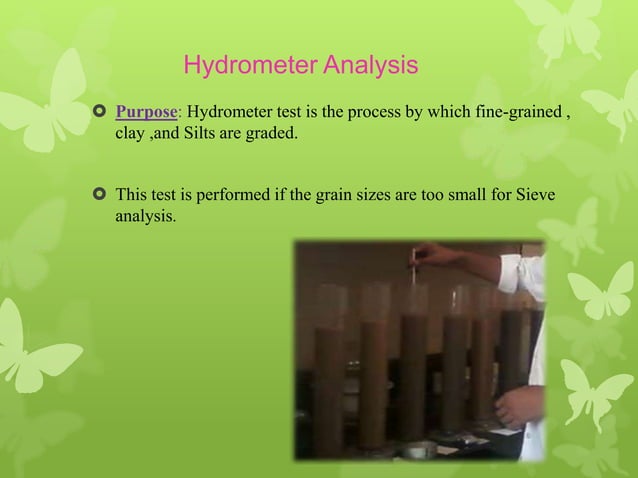 Hydrometer Analysis

Purpose: Hydrometer test is the process by which fine-grained , clay ,and Silts are graded.

This test is performed if the grain sizes are too small for Sieve analysis.